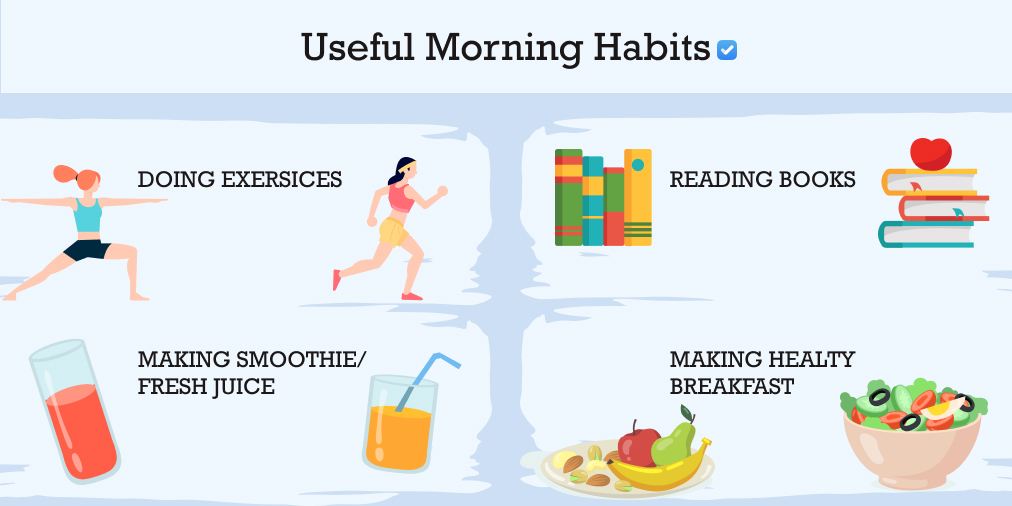 Useful Morning Habits

DOING EXERSICES

READING BOOKS

MAKING SMOOTHIE/ FRESH JUICE

MAKING HEALTY BREAKFAST